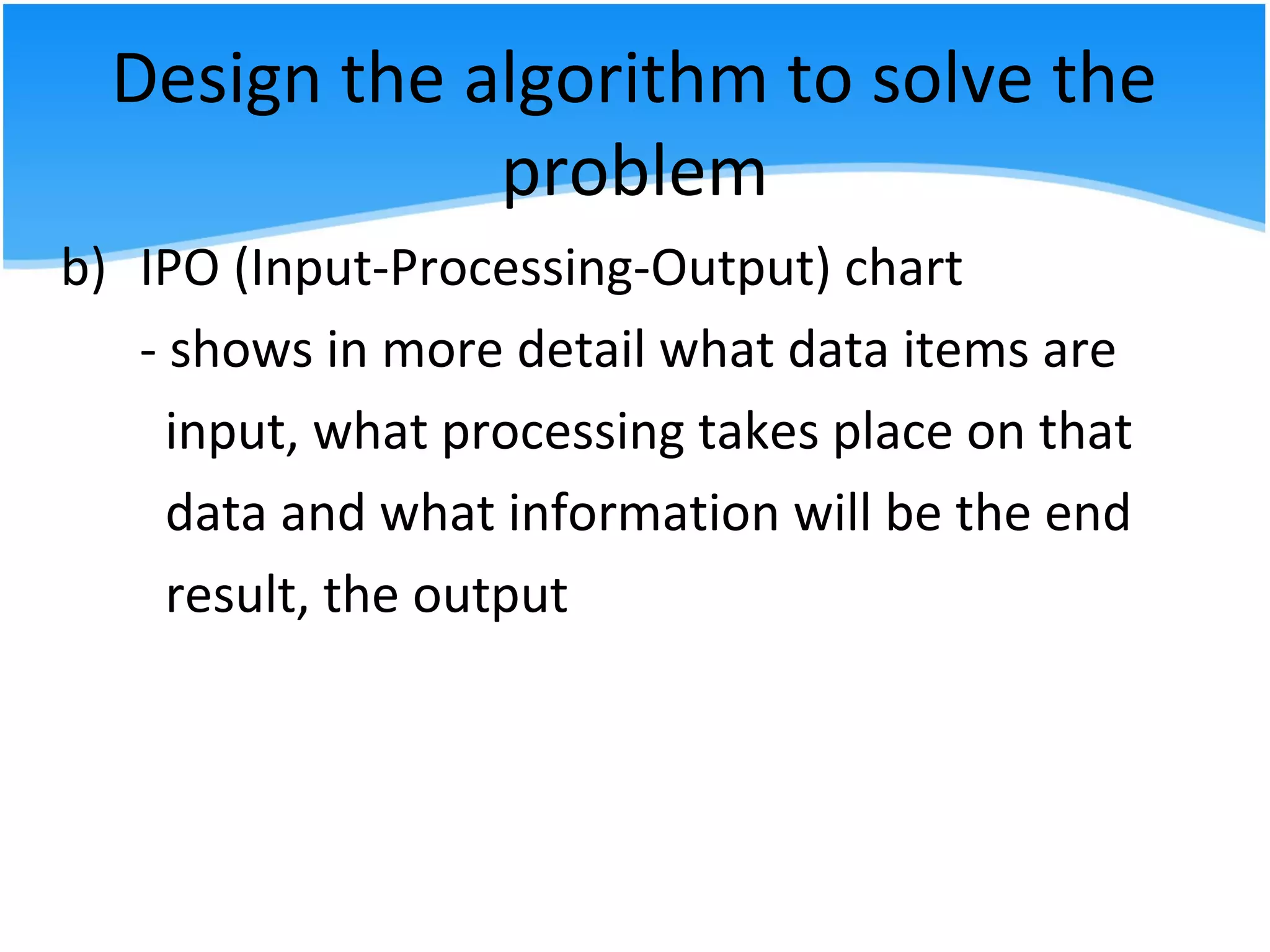 Design the algorithm to solve the problem

b) IPO (Input-Processing-Output) chart

- shows in more detail what data items are input, what processing takes place on that data and what information will be the end result, the output